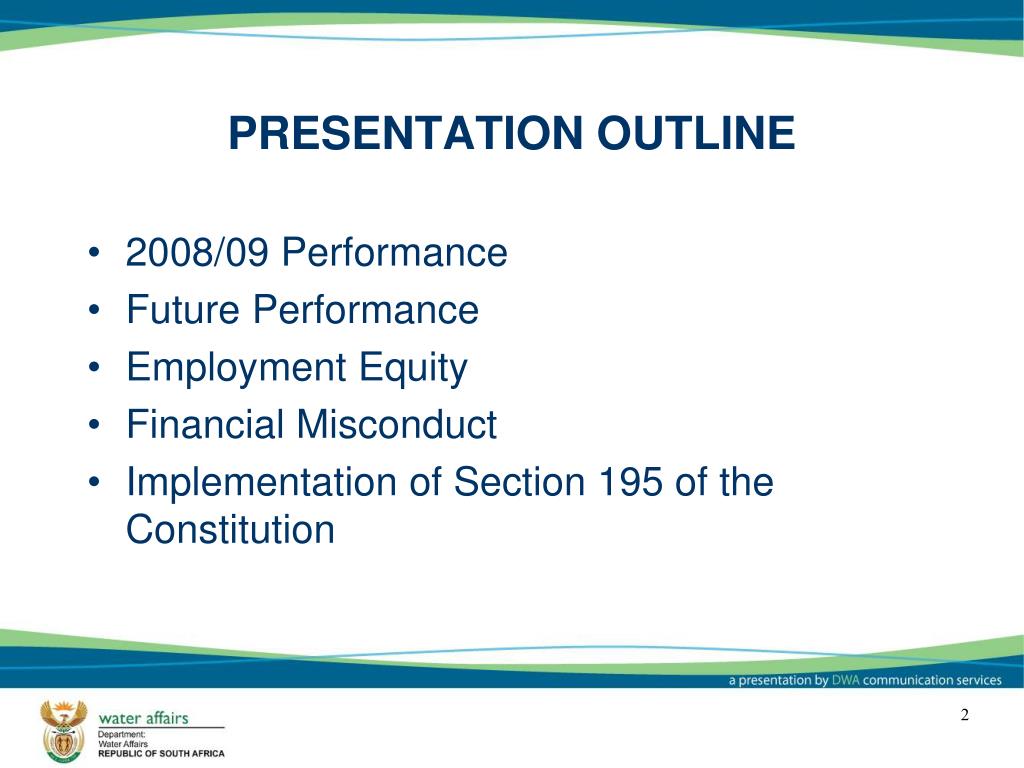 PRESENTATION OUTLINE

• 2008/09 Performance
• Future Performance
• Employment Equity
• Financial Misconduct
• Implementation of Section 195 of the Constitution

a presentation by DWA communication services

water affairs
Department:
Water Affairs
REPUBLIC OF SOUTH AFRICA

2